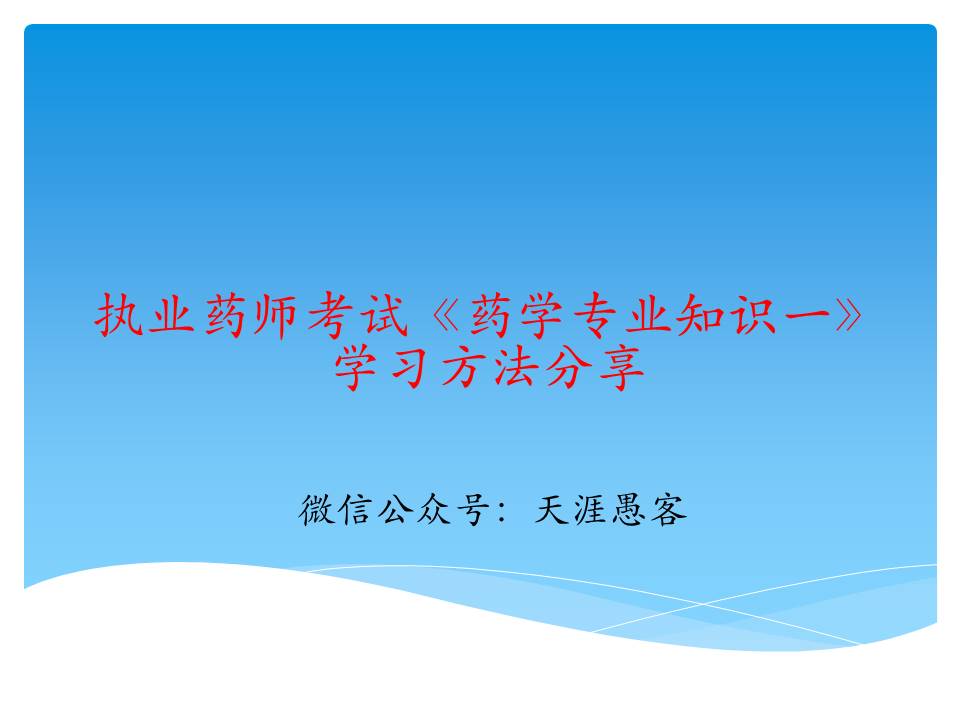 执业药师考试《药学专业知识一》学习方法分享

微信公众号：天涯愚客